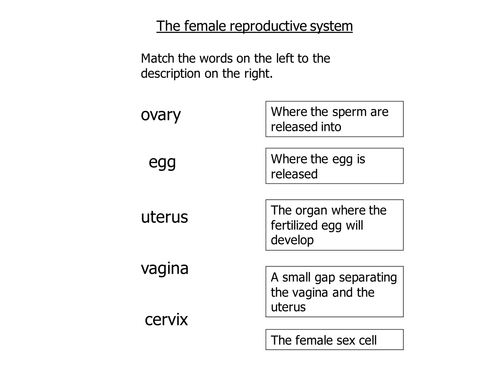 The female reproductive system

Match the words on the left to the description on the right.

ovary

egg

uterus

vagina

cervix

Where the sperm are released into

Where the egg is released

The organ where the fertilized egg will develop

A small gap separating the vagina and the uterus

The female sex cell